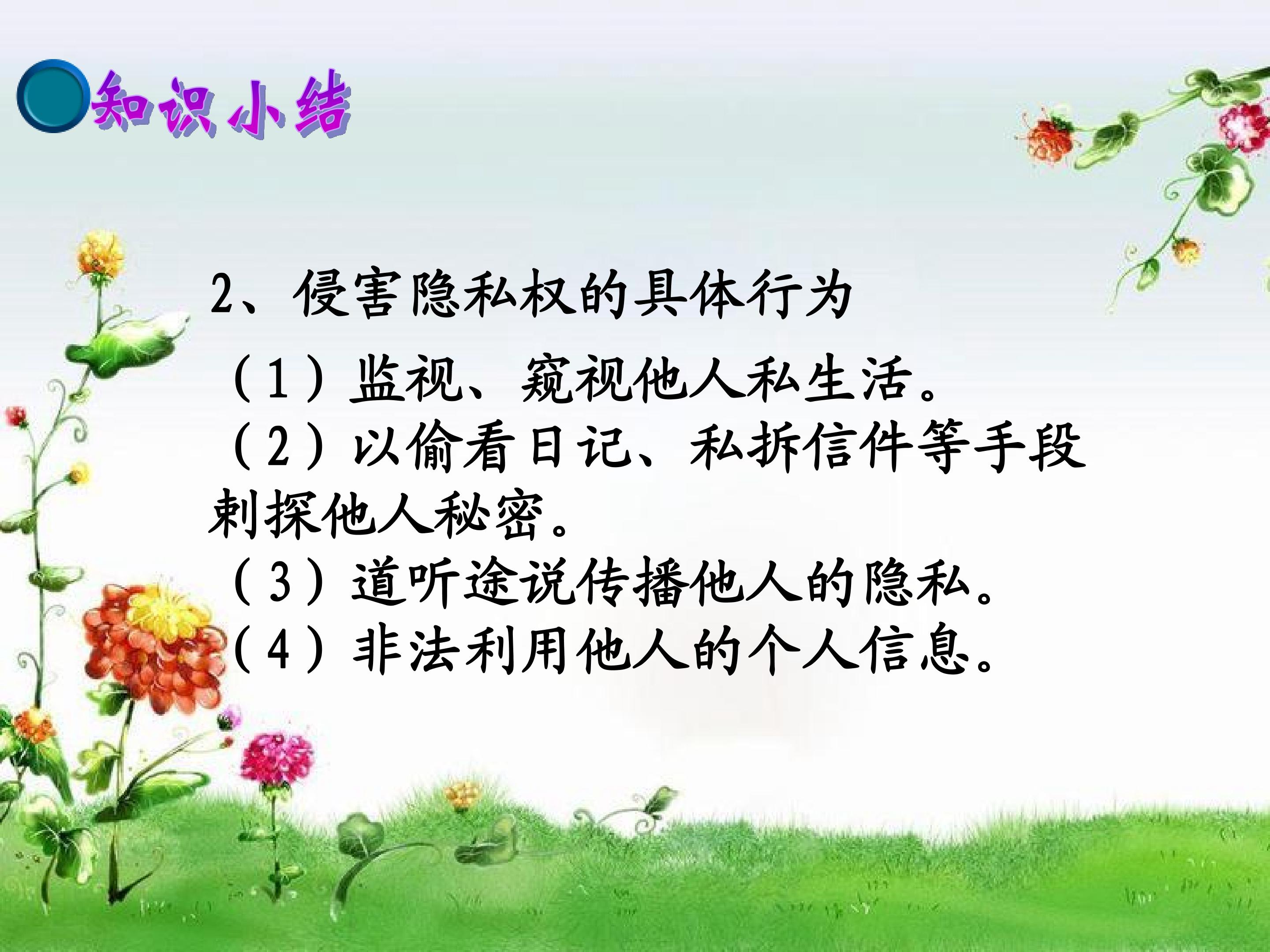 知识小结

2、侵害隐私权的具体行为

（1）监视、窥视他人私生活。
（2）以偷看日记、私拆信件等手段刺探他人秘密。
（3）道听途说传播他人的隐私。
（4）非法利用他人的个人信息。